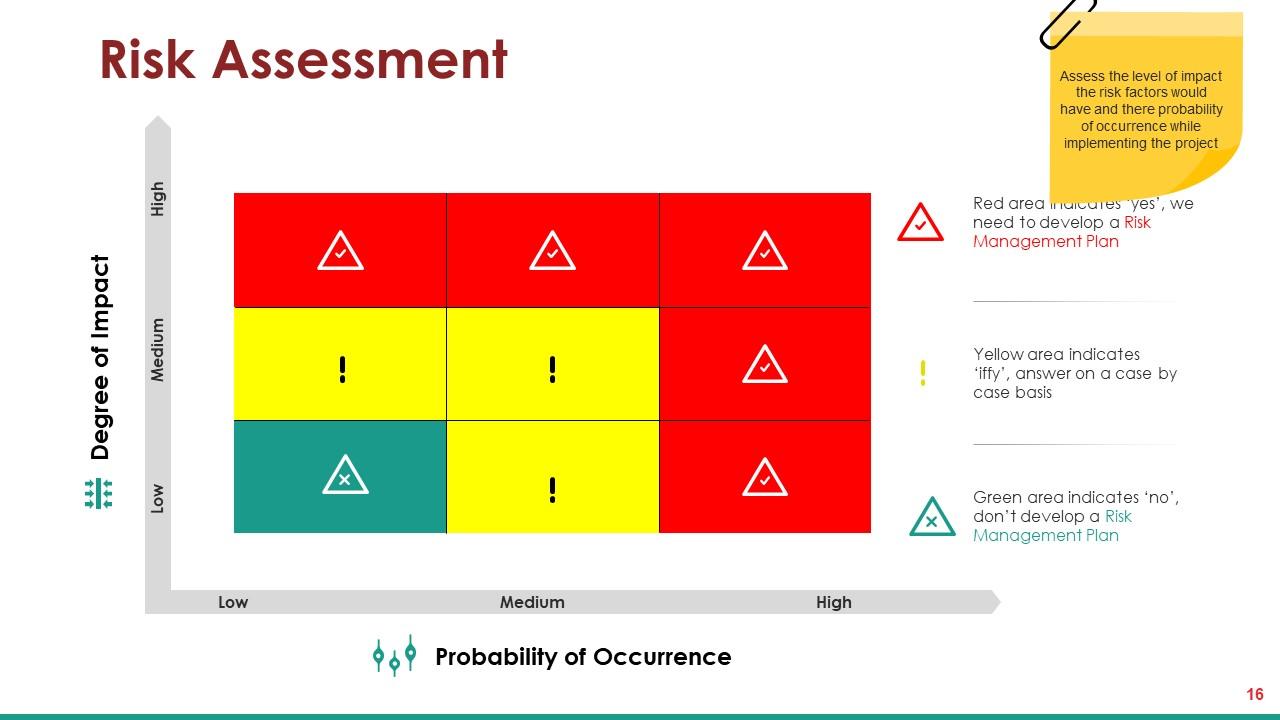 Risk Assessment

Assess the level of impact the risk factors would have and there probability of occurrence while implementing the project

Degree of Impact

High

Medium

Low

!

!

!

Low

Medium

High

Probability of Occurrence

Red area indicates 'yes', we need to develop a Risk Management Plan

!

Yellow area indicates 'iffy', answer on a case by case basis

Green area indicates 'no', don't develop a Risk Management Plan

16